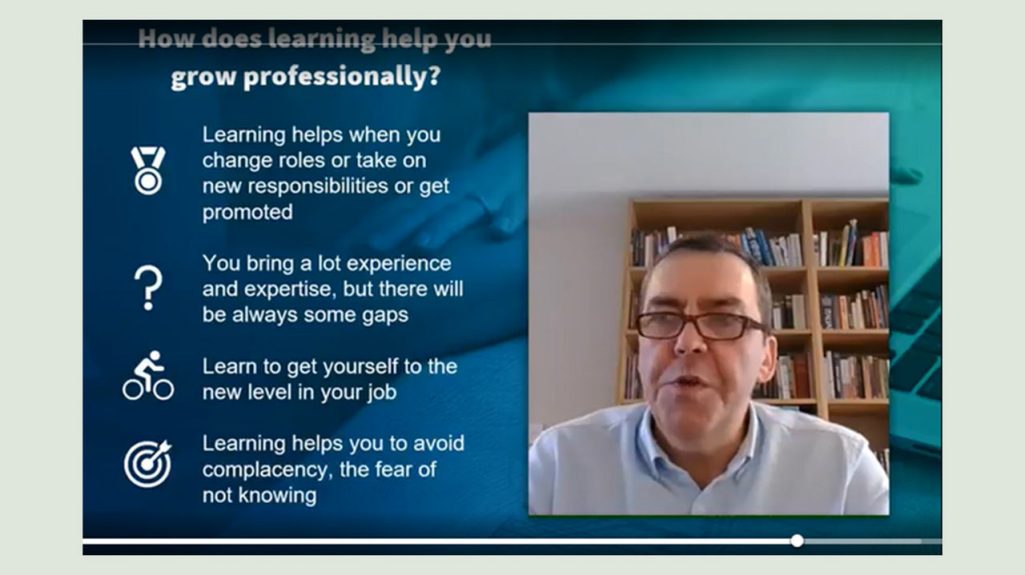 How does learning help you grow professionally?

Learning helps when you change roles or take on new responsibilities or get promoted

You bring a lot experience and expertise, but there will be always some gaps

Learn to get yourself to the new level in your job

Learning helps you to avoid complacency, the fear of not knowing